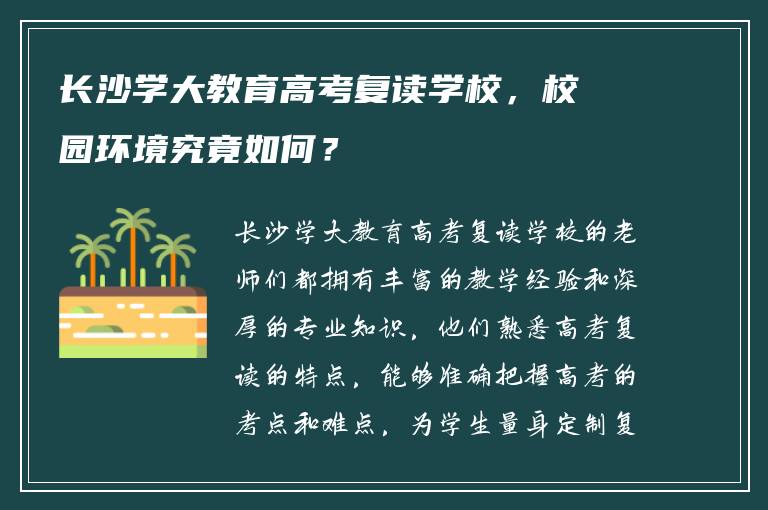 长沙学大教育高考复读学校，校园环境究竟如何？

长沙学大教育高考复读学校的老师们都拥有丰富的教学经验和深厚的专业知识，他们熟悉高考复读的特点，能够准确把握高考的考点和难点，为学生量身定制复